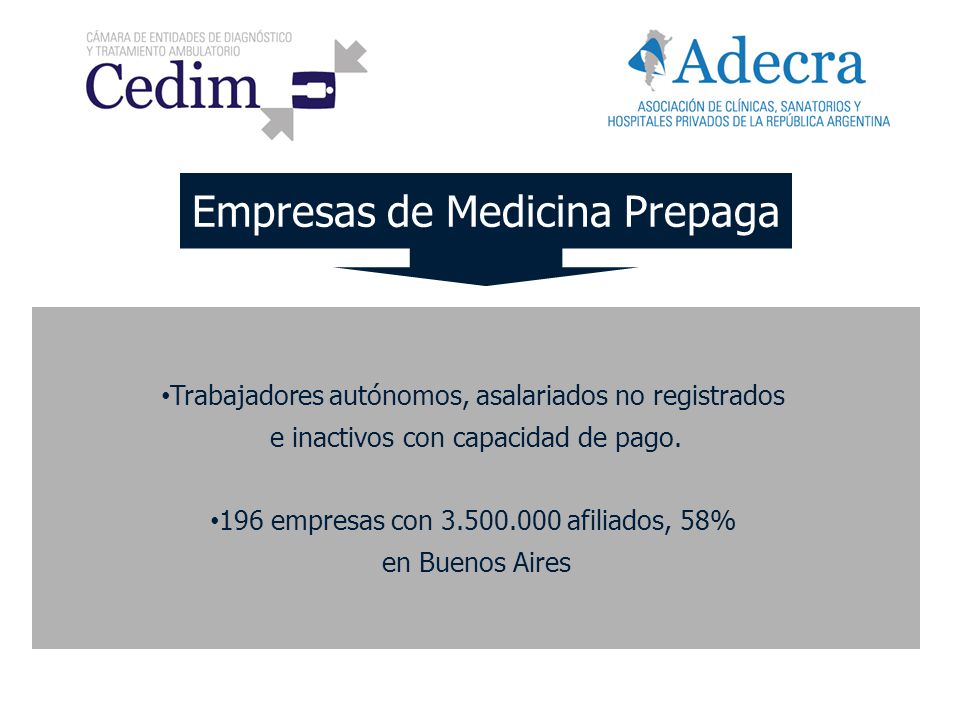 CÁMARA DE ENTIDADES DE DIAGNÓSTICO Y TRATAMIENTO AMBULATORIO
Cedim

Adecra
ASOCIACIÓN DE CLÍNICAS, SANATORIOS Y HOSPITALES PRIVADOS DE LA REPÚBLICA ARGENTINA

Empresas de Medicina Prepaga

•Trabajadores autónomos, asalariados no registrados e inactivos con capacidad de pago.

•196 empresas con 3.500.000 afiliados, 58% en Buenos Aires